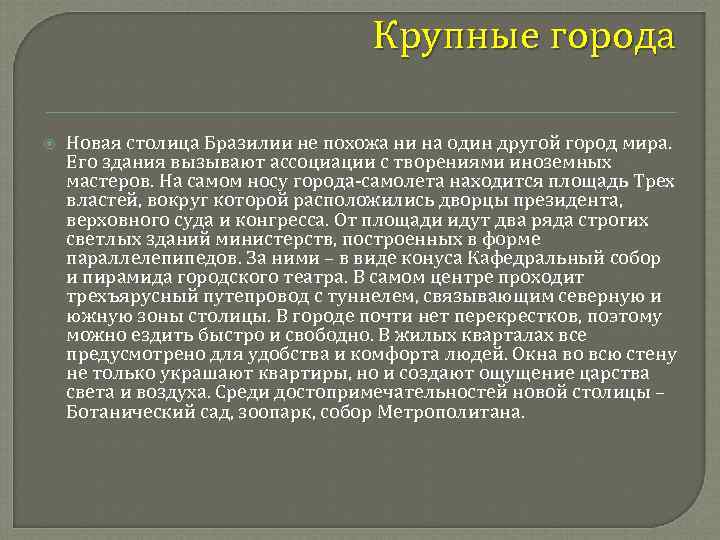 Крупные города

Новая столица Бразилии не похожа ни на один другой город мира. Его здания вызывают ассоциации с творениями иноземных мастеров. На самом носу города-самолета находится площадь Трех властей, вокруг которой расположились дворцы президента, верховного суда и конгресса. От площади идут два ряда строгих светлых зданий министерств, построенных в форме параллелепипедов. За ними – в виде конуса Кафедральный собор и пирамида городского театра. В самом центре проходит трехъярусный путепровод с туннелем, связывающим северную и южную зоны столицы. В городе почти нет перекрестков, поэтому можно ездить быстро и свободно. В жилых кварталах все предусмотрено для удобства и комфорта людей. Окна во всю стену не только украшают квартиры, но и создают ощущение царства света и воздуха. Среди достопримечательностей новой столицы – Ботанический сад, зоопарк, собор Метрополитана.